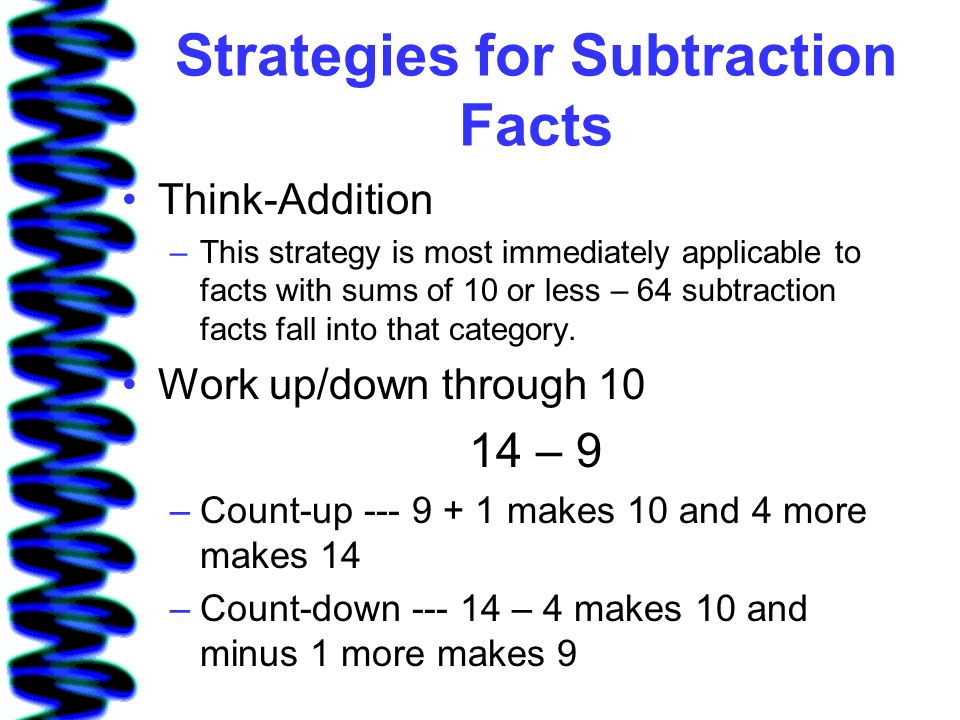 Strategies for Subtraction Facts

• Think-Addition

– This strategy is most immediately applicable to facts with sums of 10 or less – 64 subtraction facts fall into that category.

• Work up/down through 10

14 – 9

– Count-up --- 9 + 1 makes 10 and 4 more makes 14

– Count-down --- 14 – 4 makes 10 and minus 1 more makes 9